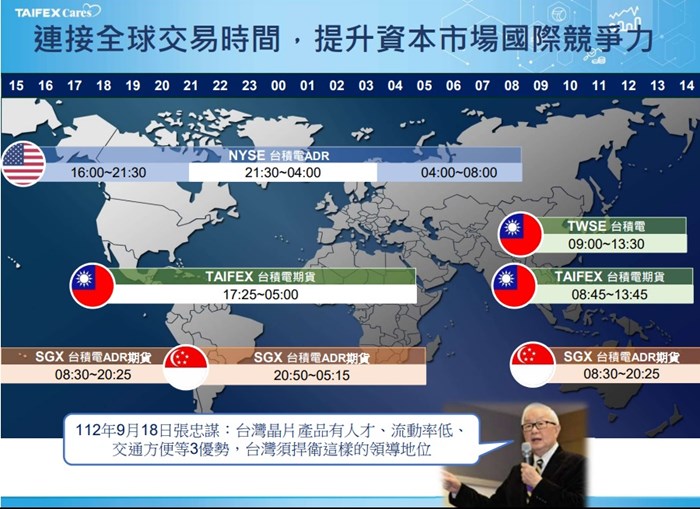 TAIFEX Cares

連接全球交易時間，提升資本市場國際競爭力

15 16 17 18 19 20 21 22 23 00 01 02 03 04 05 06 07 08 09 10 11 12 13 14

NYSE 台積電ADR
16:00~21:30
21:30~04:00
04:00~08:00

TWSE 台積電
09:00~13:30

TAIFEX 台積電期貨
17:25~05:00

TAIFEX 台積電期貨
08:45~13:45

SGX 台積電ADR期貨
08:30~20:25

SGX 台積電ADR期貨
20:50~05:15

SGX 台積電ADR期貨
08:30~20:25

112年9月18日張忠謀：台灣晶片產品有人才、流動率低、交通方便等3優勢，台灣須捍衛這樣的領導地位